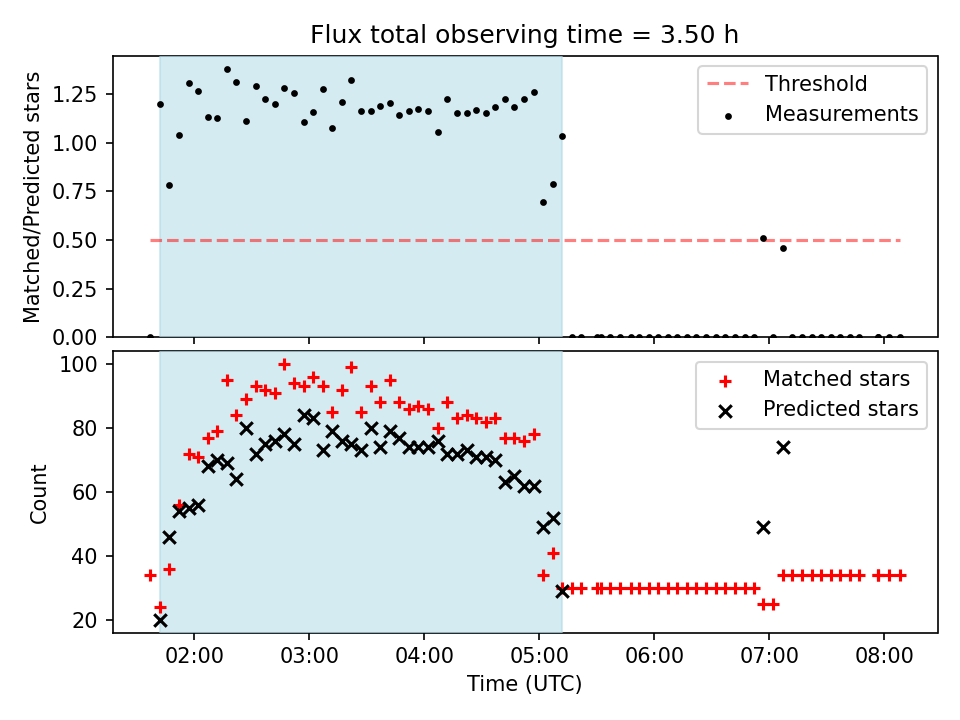 Flux total observing time = 3.50 h

Matched/Predicted stars

1.25
1.00
0.75
0.50
0.25
0.00

Threshold
Measurements

Count

100
80
60
40
20

Matched stars
Predicted stars

02:00
03:00
04:00
05:00
06:00
07:00
08:00

Time (UTC)